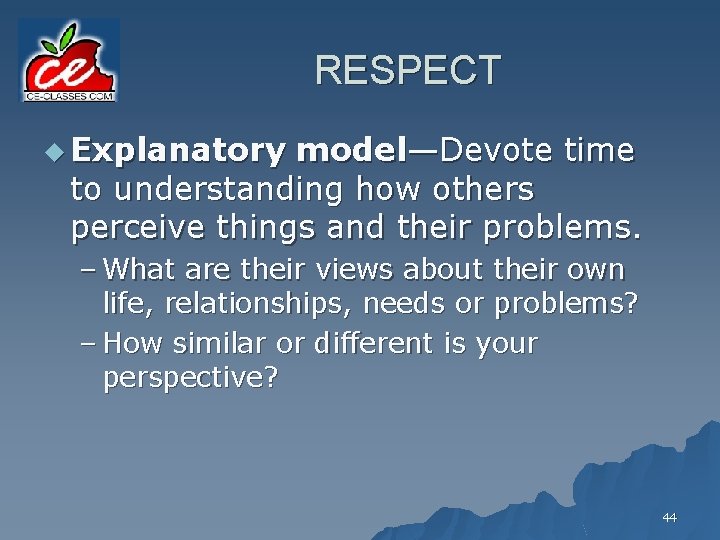 ce
CE-CLASSES.COM

RESPECT

Explanatory model—Devote time to understanding how others perceive things and their problems.

– What are their views about their own life, relationships, needs or problems?
– How similar or different is your perspective?

44